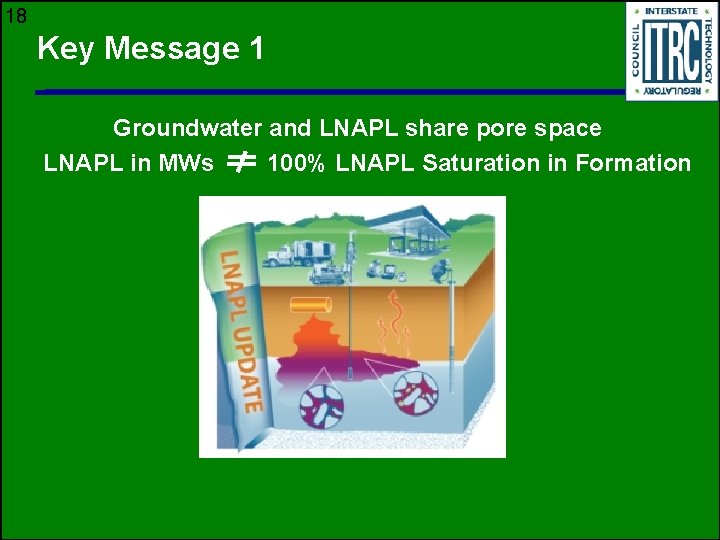 18

Key Message 1

INTERSTATE TECHNOLOGY REGULATORY COUNCIL ITRC

Groundwater and LNAPL share pore space
LNAPL in MWs $\neq$ 100% LNAPL Saturation in Formation

LNAPL UPDATE